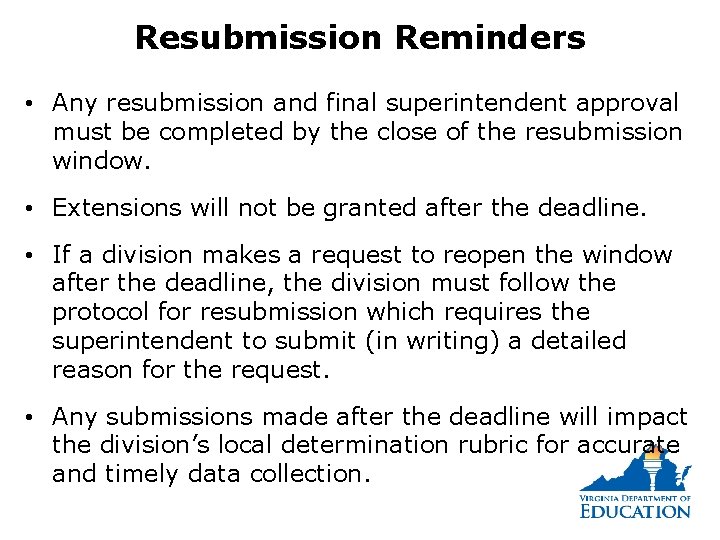 Resubmission Reminders

• Any resubmission and final superintendent approval must be completed by the close of the resubmission window.

• Extensions will not be granted after the deadline.

• If a division makes a request to reopen the window after the deadline, the division must follow the protocol for resubmission which requires the superintendent to submit (in writing) a detailed reason for the request.

• Any submissions made after the deadline will impact the division's local determination rubric for accurate and timely data collection.

VIRGINIA DEPARTMENT OF EDUCATION